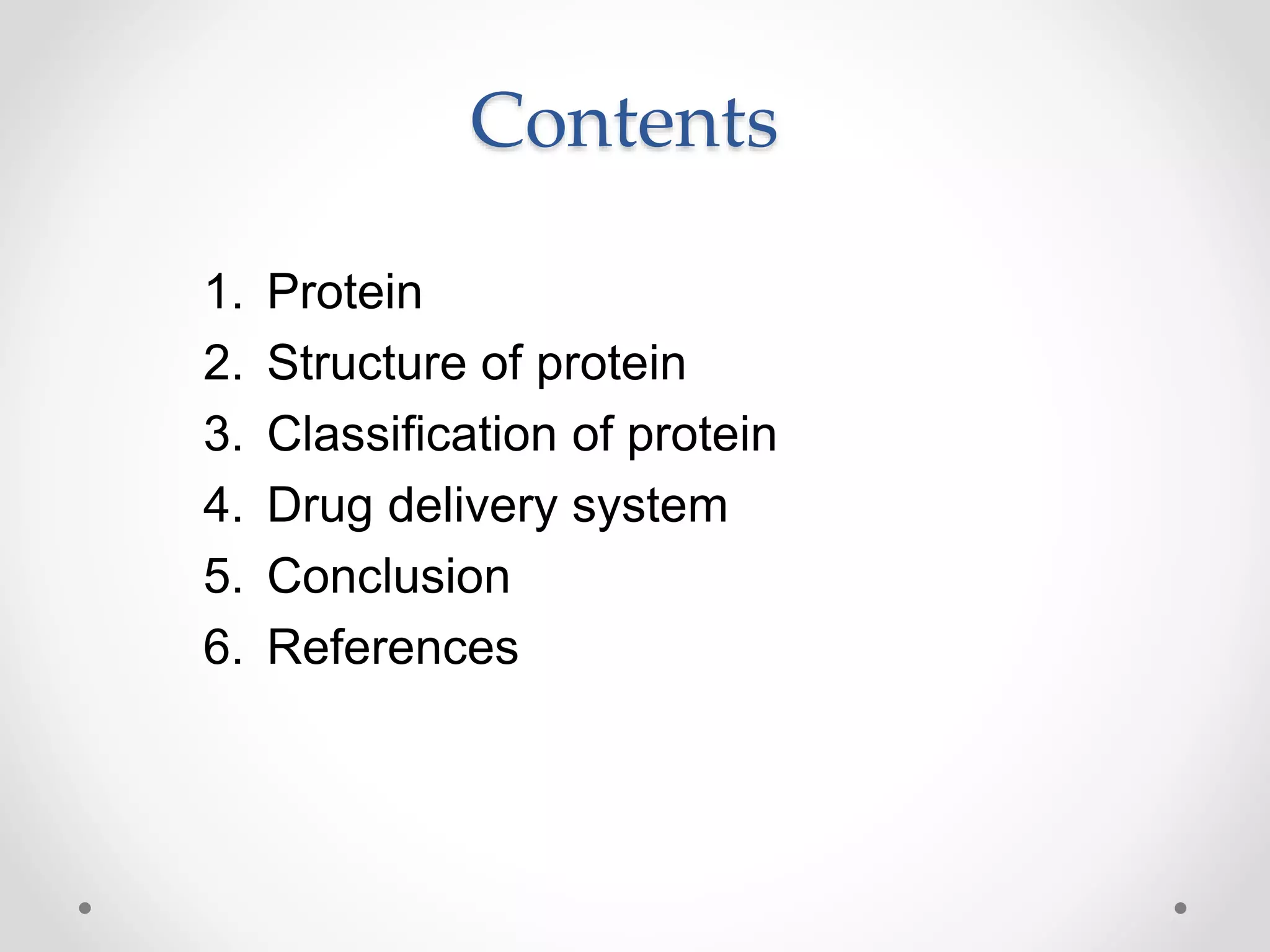 Contents

1. Protein
2. Structure of protein
3. Classification of protein
4. Drug delivery system
5. Conclusion
6. References